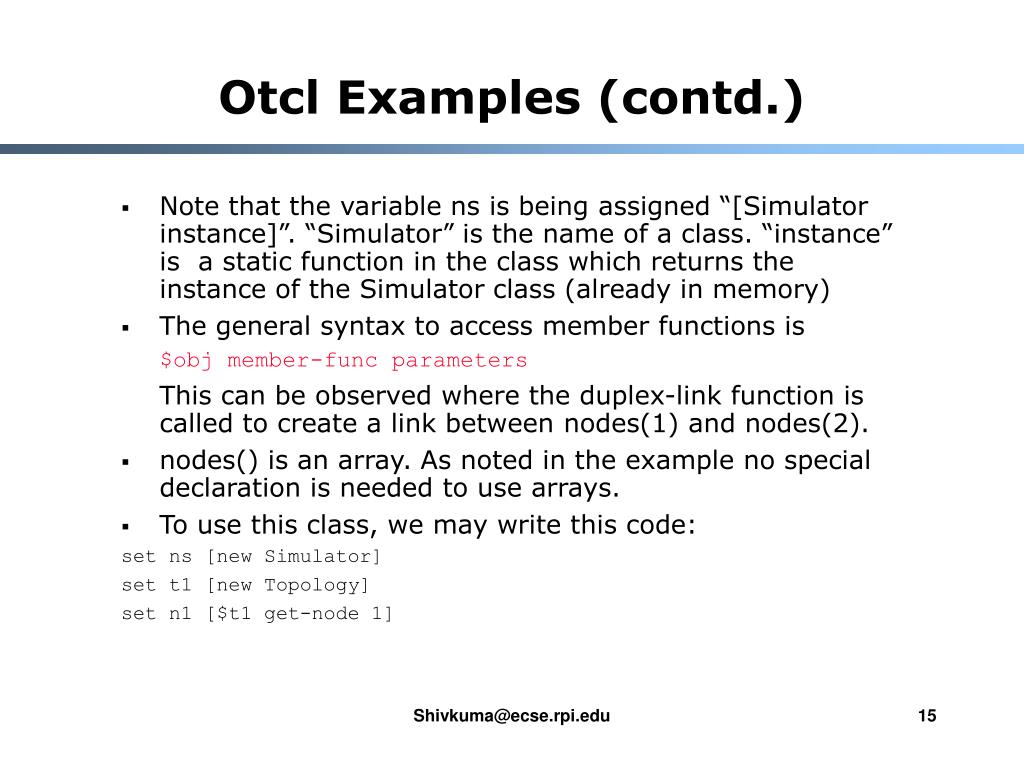 Otcl Examples (contd.)

▪ Note that the variable ns is being assigned “[Simulator instance]”. “Simulator” is the name of a class. “instance” is a static function in the class which returns the instance of the Simulator class (already in memory)

▪ The general syntax to access member functions is

$obj member-func parameters

This can be observed where the duplex-link function is called to create a link between nodes(1) and nodes(2).

▪ nodes() is an array. As noted in the example no special declaration is needed to use arrays.

▪ To use this class, we may write this code:

set ns [new Simulator]
set t1 [new Topology]
set n1 [$t1 get-node 1]

Shivkuma@ecse.rpi.edu

15